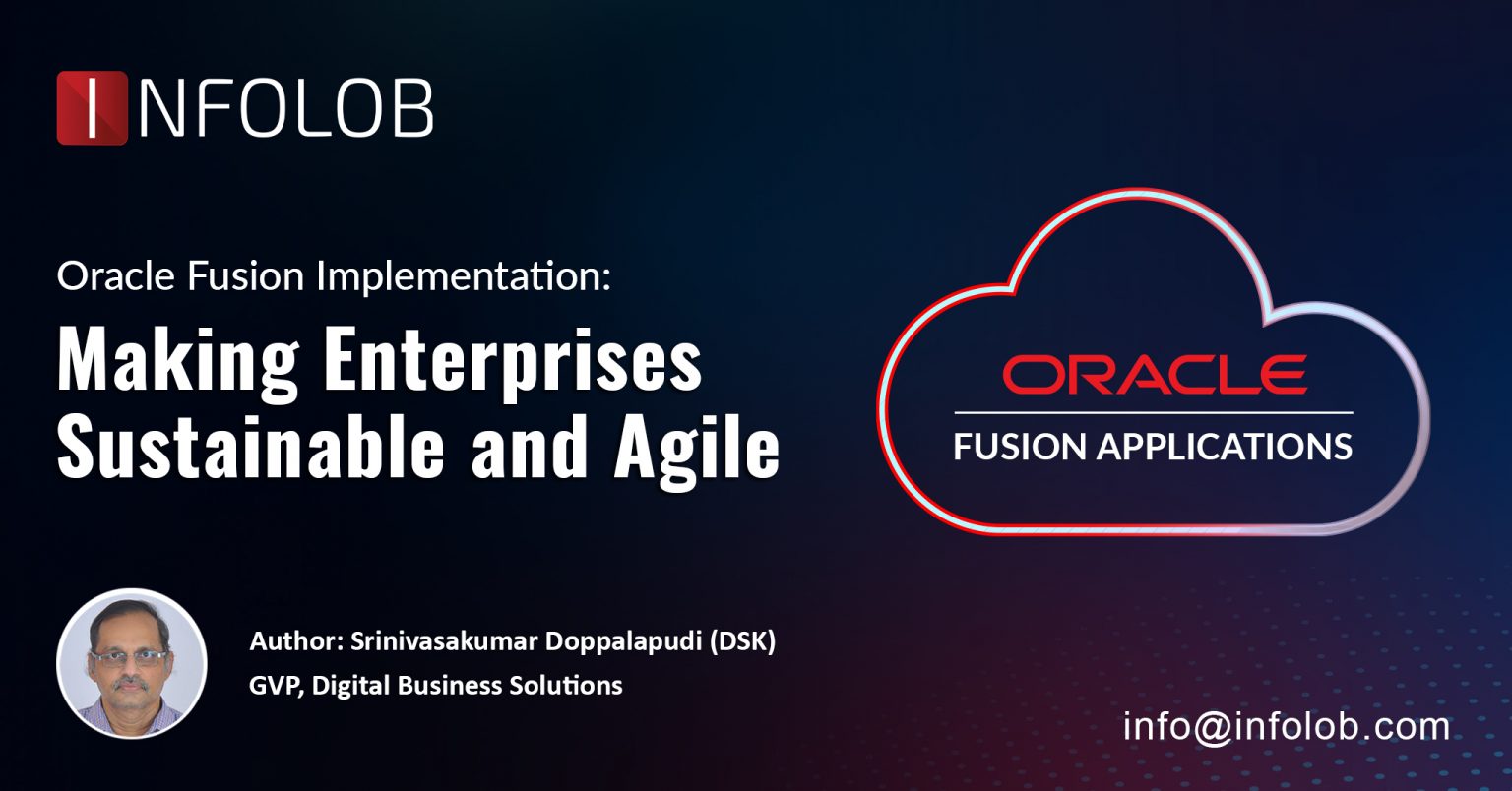 INFOLOB

Oracle Fusion Implementation:

Making Enterprises Sustainable and Agile

ORACLE
FUSION APPLICATIONS

Author: Srinivasakumar Doppalapudi (DSK)
GVP, Digital Business Solutions

info@infolob.com